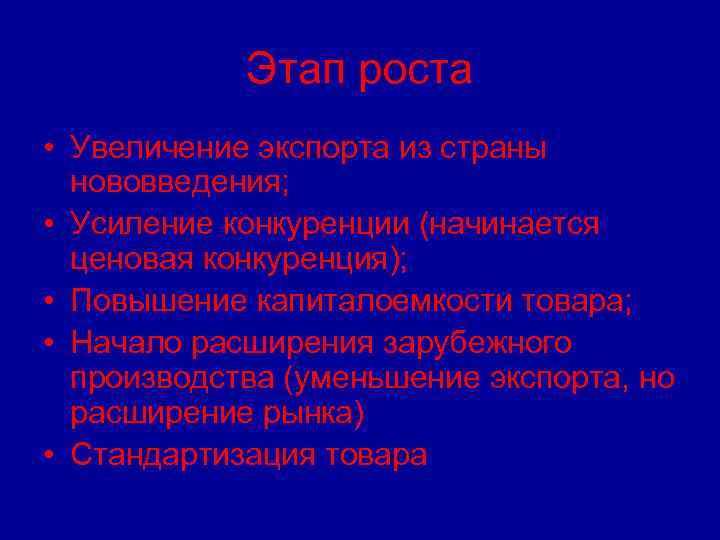 Этап роста

• Увеличение экспорта из страны нововведения;
• Усиление конкуренции (начинается ценовая конкуренция);
• Повышение капиталоемкости товара;
• Начало расширения зарубежного производства (уменьшение экспорта, но расширение рынка)
• Стандартизация товара